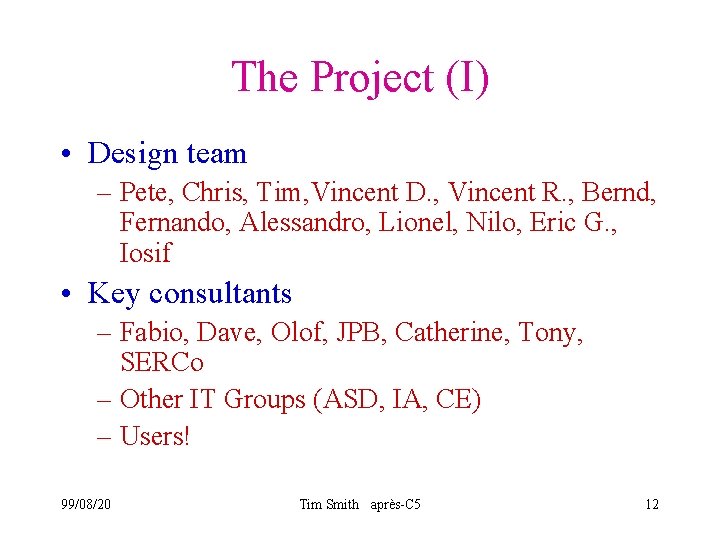 The Project (I)

• Design team
– Pete, Chris, Tim,Vincent D., Vincent R., Bernd, Fernando, Alessandro, Lionel, Nilo, Eric G., Iosif

• Key consultants
– Fabio, Dave, Olof, JPB, Catherine, Tony, SERCo
– Other IT Groups (ASD, IA, CE)
– Users!

99/08/20 Tim Smith après-C5 12